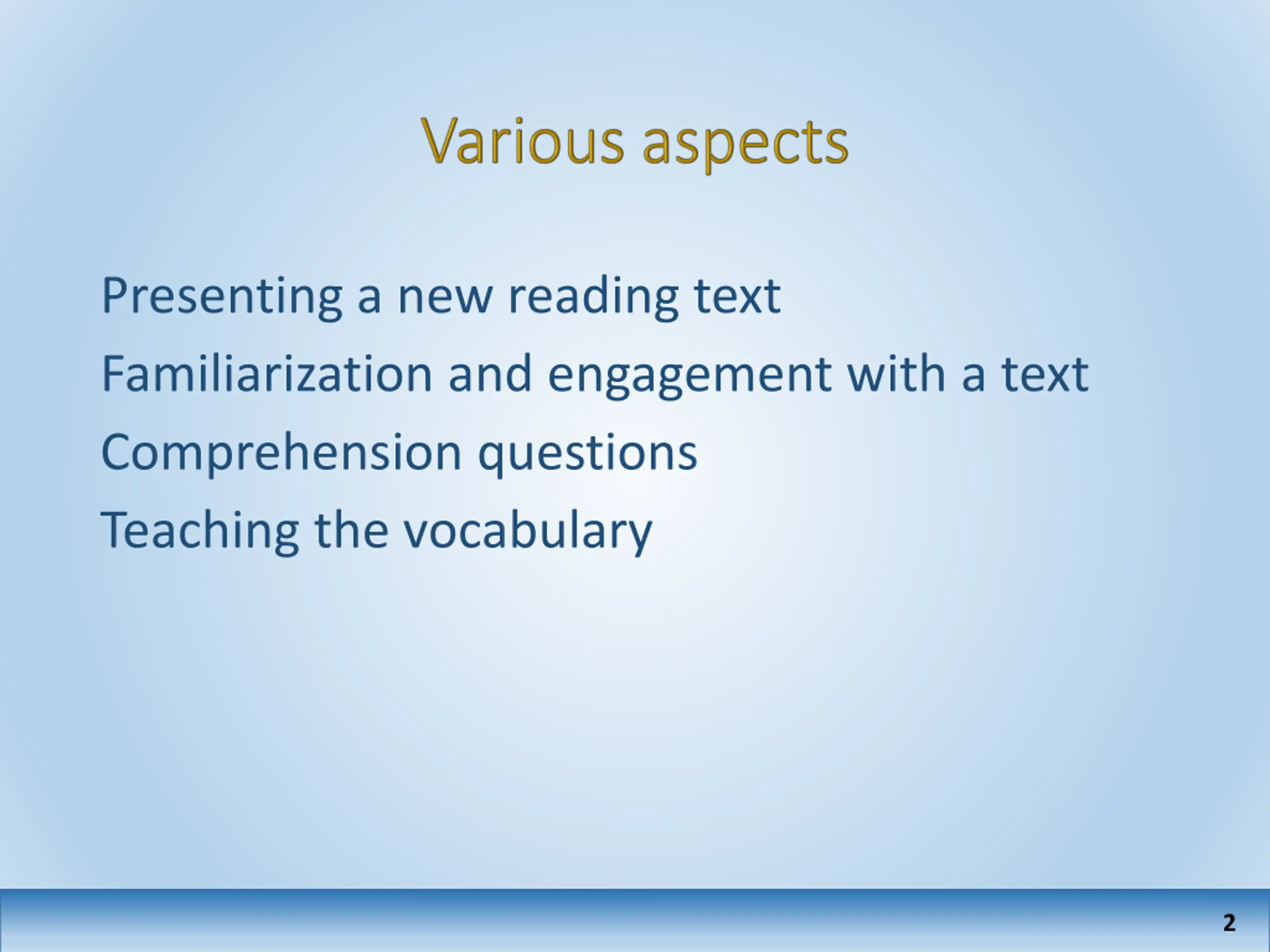 Various aspects

Presenting a new reading text

Familiarization and engagement with a text

Comprehension questions

Teaching the vocabulary

2